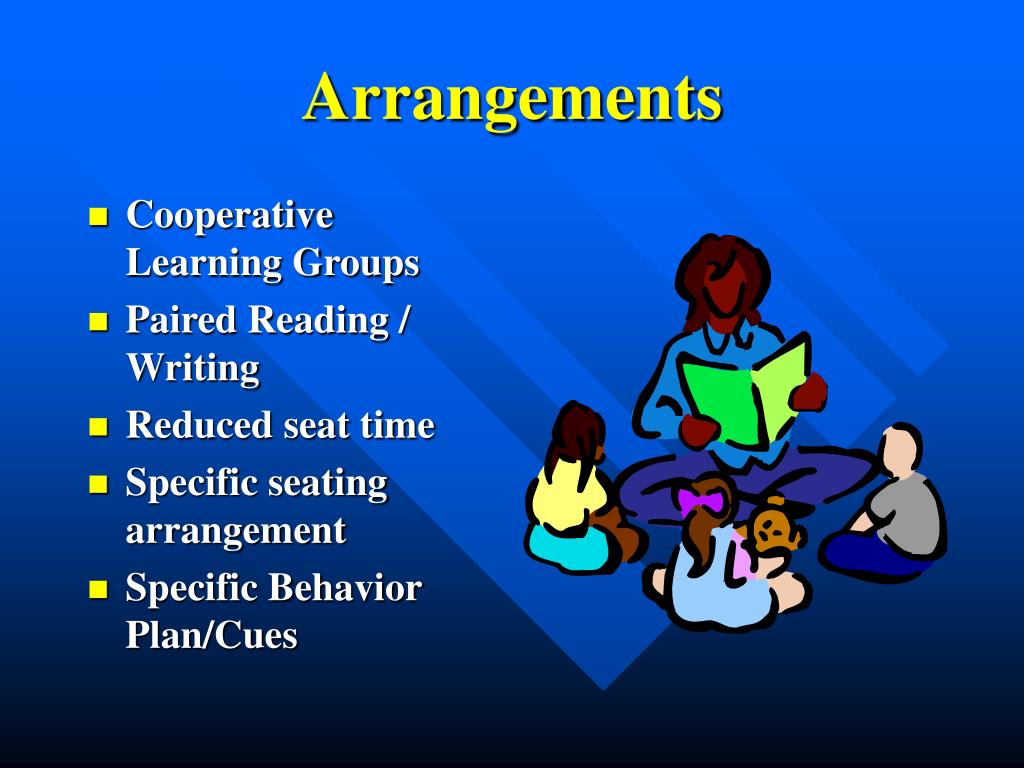 Arrangements

- Cooperative Learning Groups
- Paired Reading / Writing
- Reduced seat time
- Specific seating arrangement
- Specific Behavior Plan/Cues